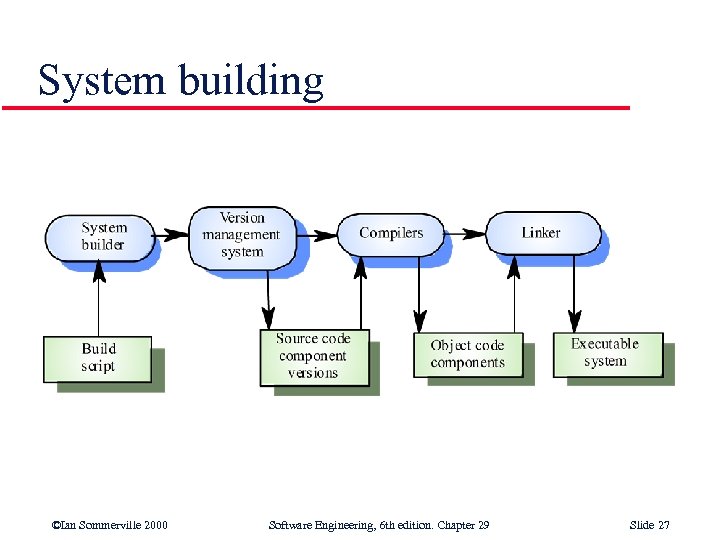 System building

System builder

Version management system

Compilers

Linker

Build script

Source code component versions

Object code components

Executable system

©Ian Sommerville 2000

Software Engineering, 6th edition. Chapter 29

Slide 27